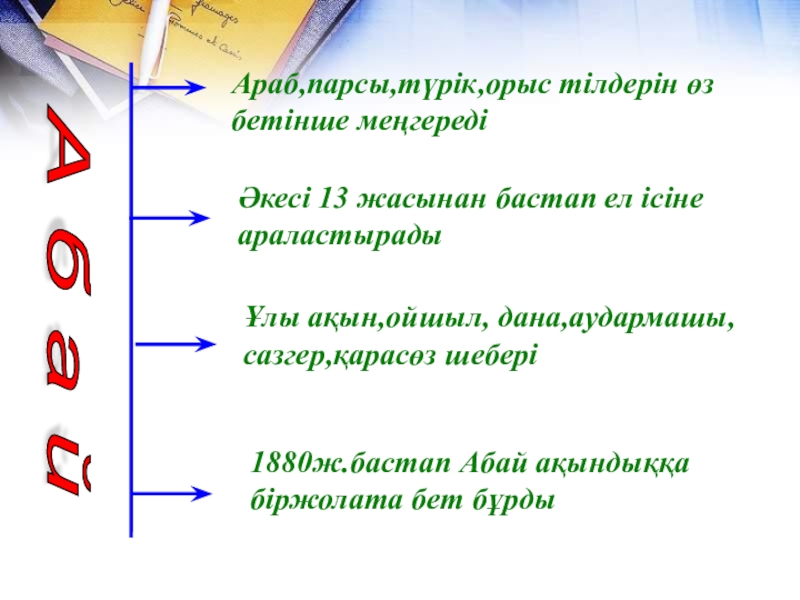 Абай

Араб,парсы,түрік,орыс тілдерін өз бетінше меңгереді

Әкесі 13 жасынан бастап ел ісіне араластырады

Ұлы ақын,ойшыл, дана,аудармашы, сазгер,қарасөз шебері

1880ж.бастап Абай ақындыққа біржолата бет бұрды